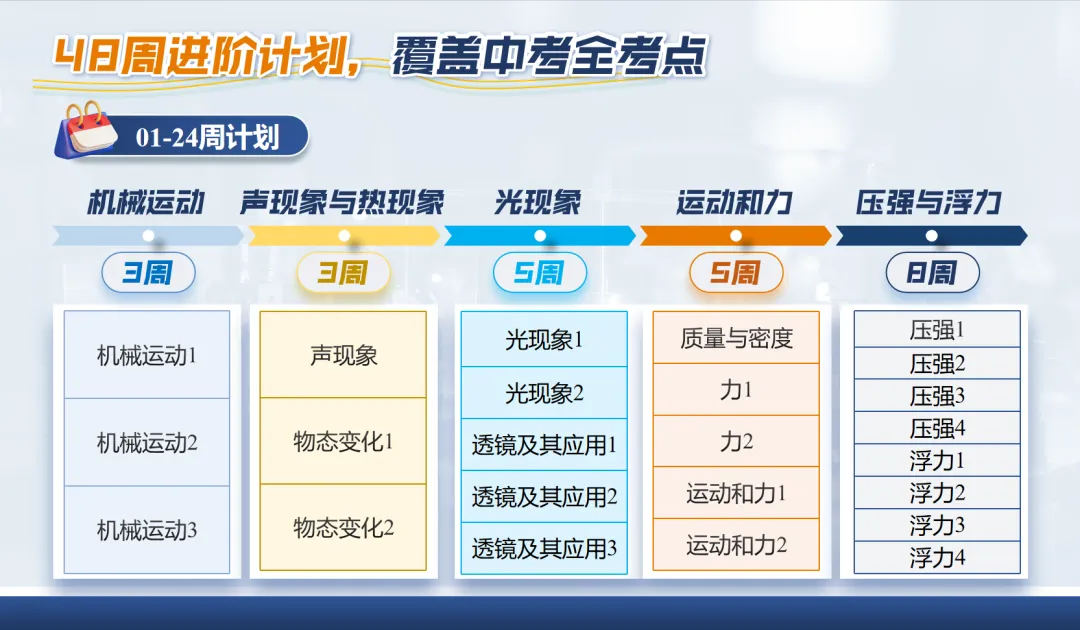 48周进阶计划，覆盖中考全考点

01-24周计划

机械运动
3周
机械运动1
机械运动2
机械运动3

声现象与热现象
3周
声现象
物态变化1
物态变化2

光现象
5周
光现象1
光现象2
透镜及其应用1
透镜及其应用2
透镜及其应用3

运动和力
5周
质量与密度
力1
力2
运动和力1
运动和力2

压强与浮力
8周
压强1
压强2
压强3
压强4
浮力1
浮力2
浮力3
浮力4